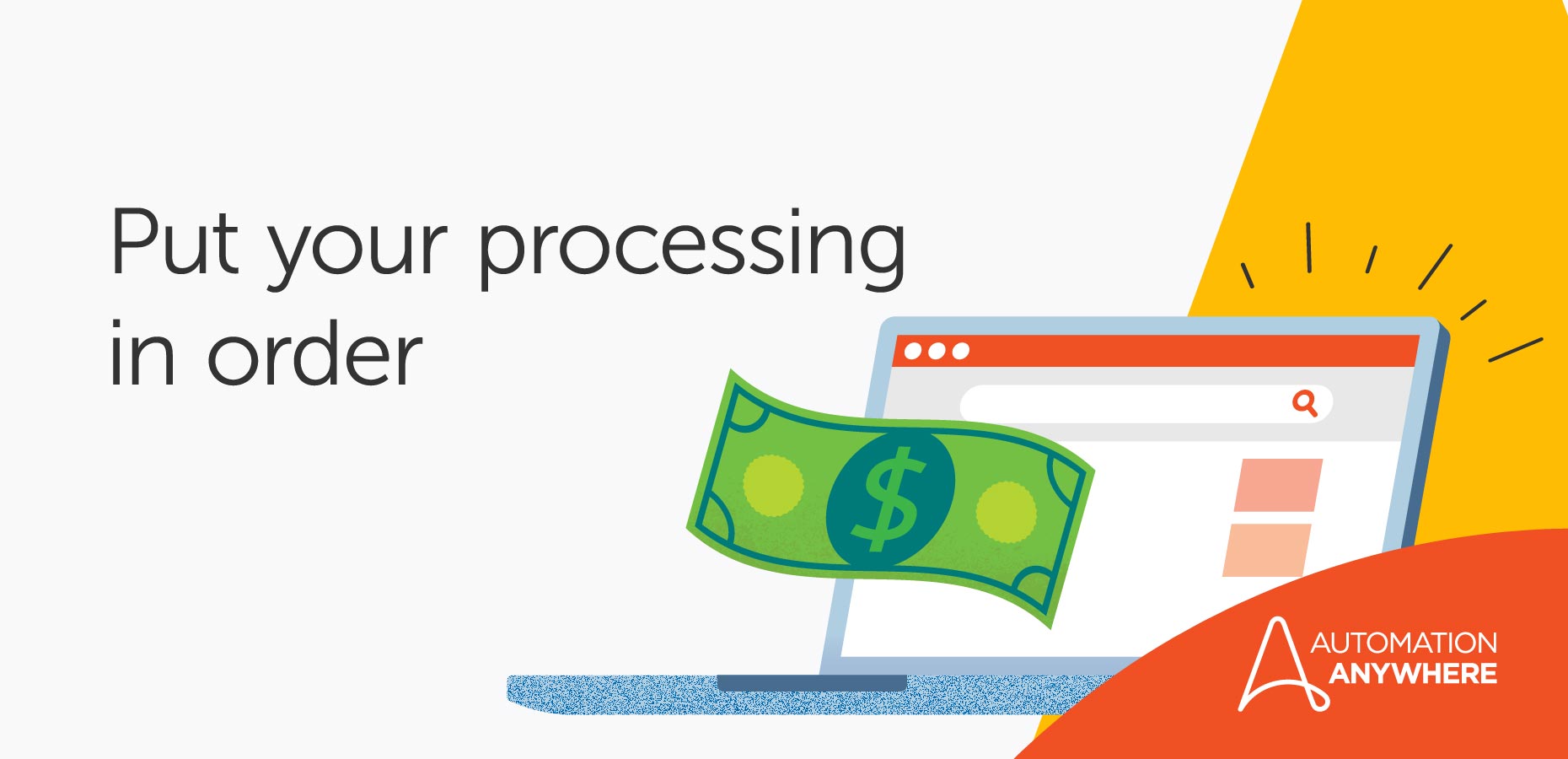 Put your processing in order

$

AUTOMATION ANYWHERE